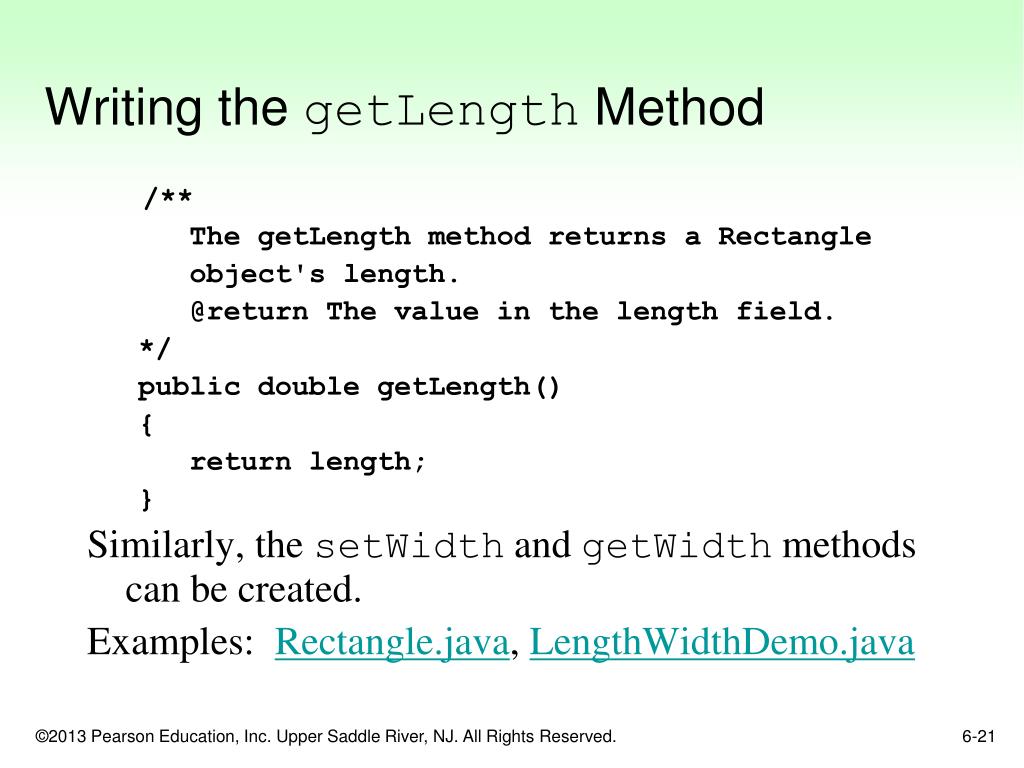 Writing the getLength Method

/**
The getLength method returns a Rectangle object's length.
@return The value in the length field.
*/
public double getLength()
{
return length;
}

Similarly, the setWidth and getWidth methods can be created.

Examples: Rectangle.java, LengthWidthDemo.java

©2013 Pearson Education, Inc. Upper Saddle River, NJ. All Rights Reserved.

6-21